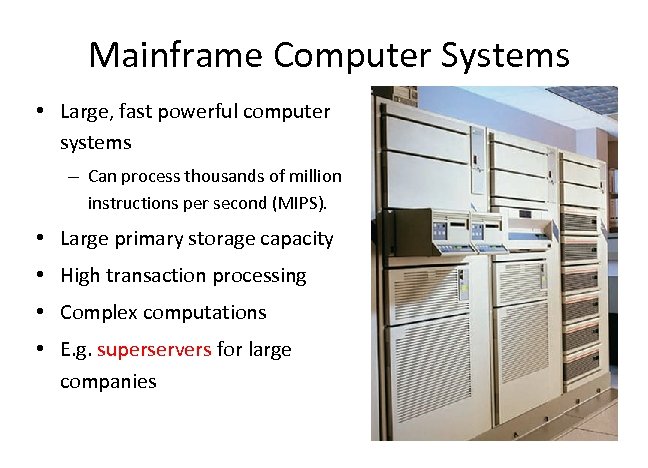 Mainframe Computer Systems

• Large, fast powerful computer systems
  – Can process thousands of million instructions per second (MIPS).
• Large primary storage capacity
• High transaction processing
• Complex computations
• E.g. superservers for large companies